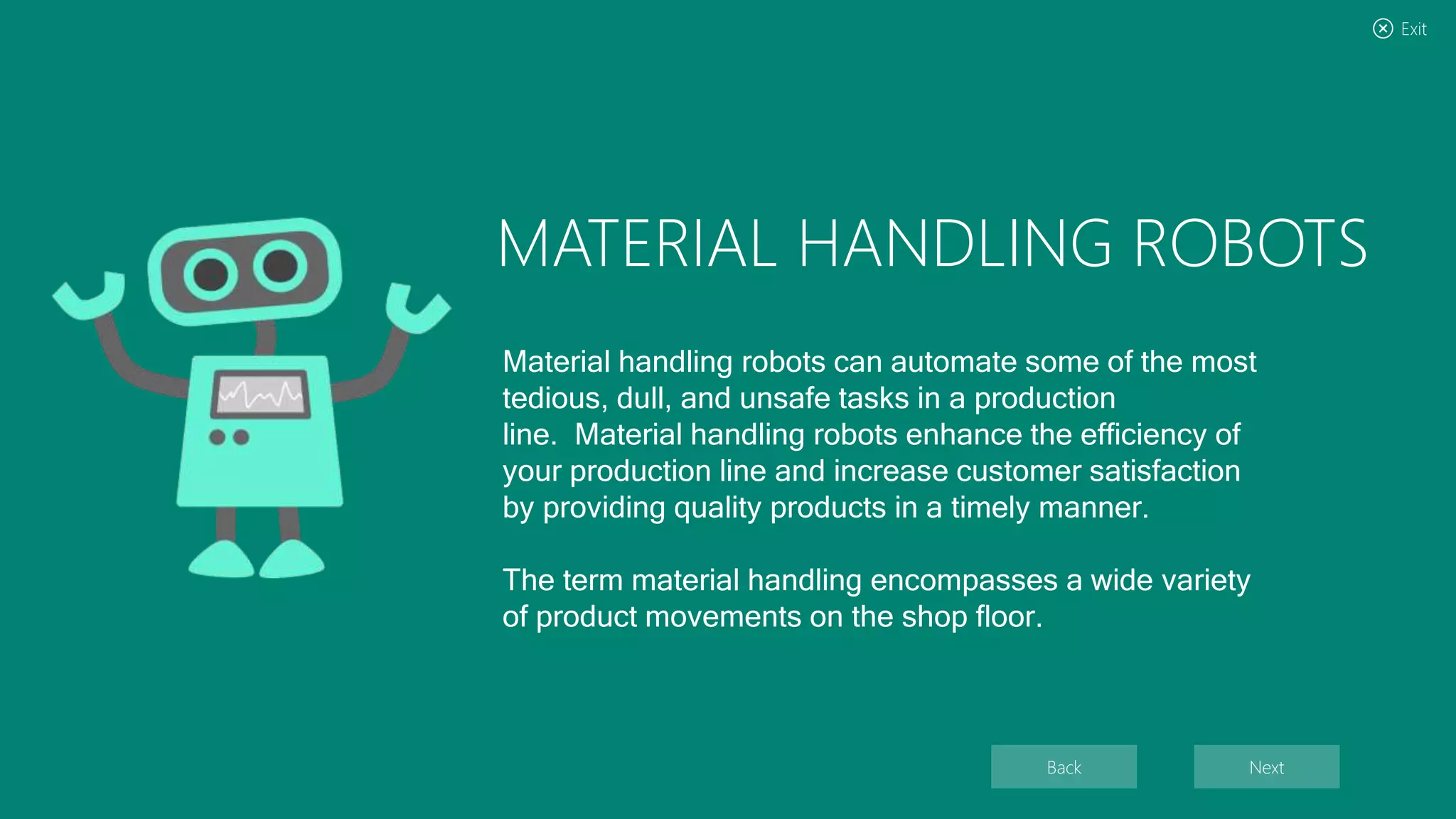 Exit

MATERIAL HANDLING ROBOTS

Material handling robots can automate some of the most tedious, dull, and unsafe tasks in a production line. Material handling robots enhance the efficiency of your production line and increase customer satisfaction by providing quality products in a timely manner.

The term material handling encompasses a wide variety of product movements on the shop floor.

Back

Next